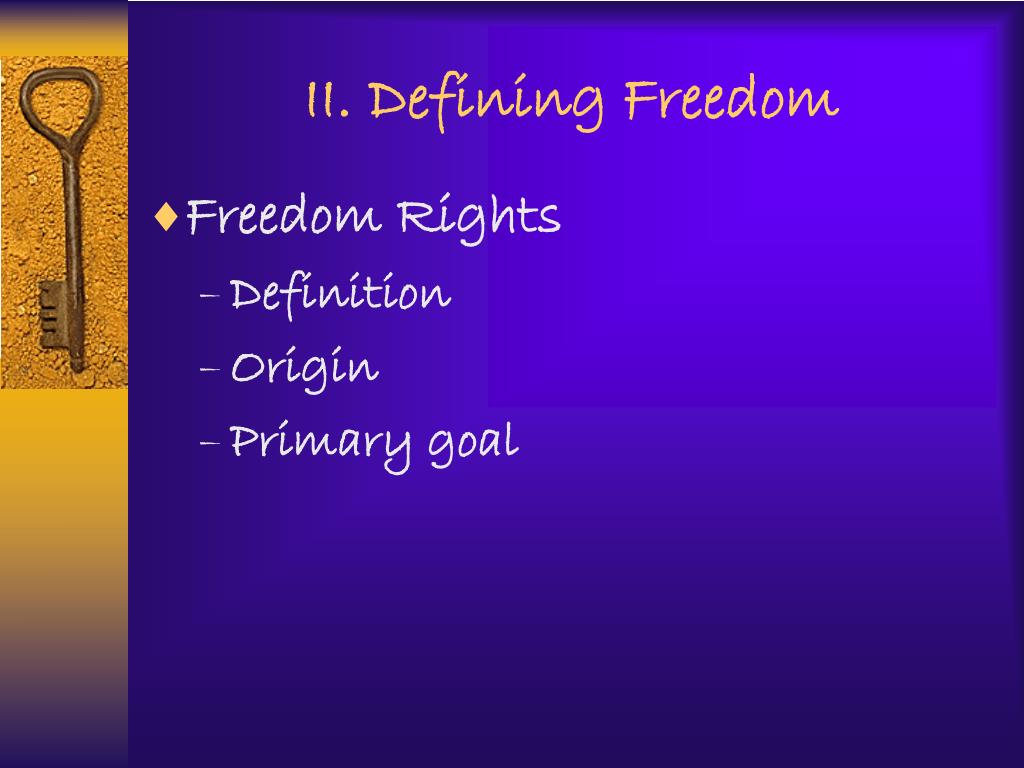 II. Defining Freedom

♦ Freedom Rights
– Definition
– Origin
– Primary goal